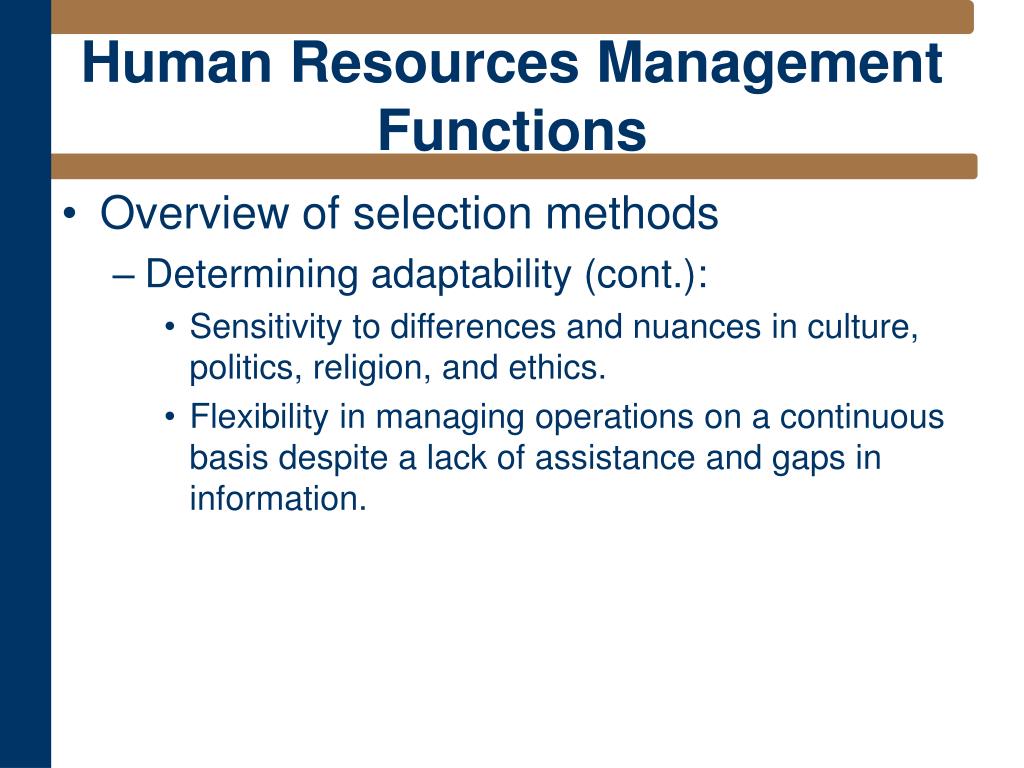 Human Resources Management Functions

• Overview of selection methods

– Determining adaptability (cont.):

• Sensitivity to differences and nuances in culture, politics, religion, and ethics.

• Flexibility in managing operations on a continuous basis despite a lack of assistance and gaps in information.